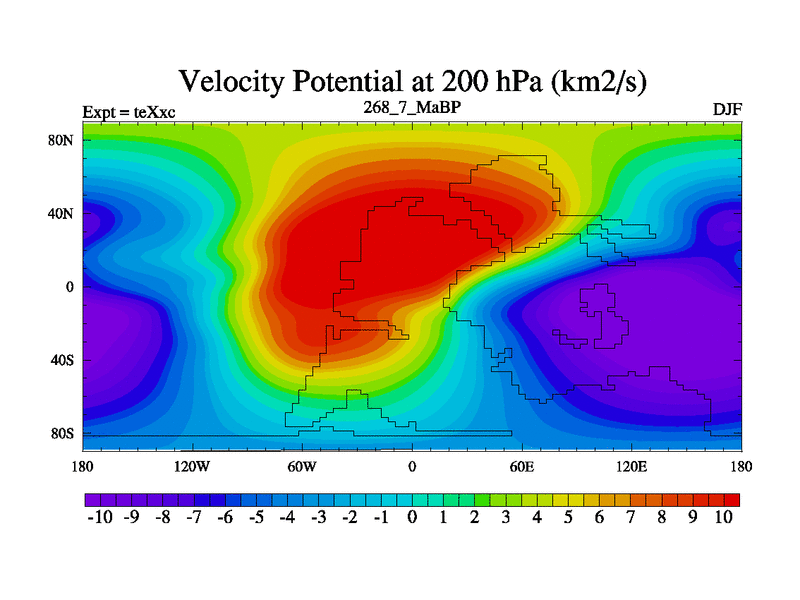 Velocity Potential at 200 hPa (km2/s)

Expt = teXxc

268_7_MaBP

DJF

80N
40N
0
40S
80S

180
120W
60W
0
60E
120E
180

-10 -9 -8 -7 -6 -5 -4 -3 -2 -1 0 1 2 3 4 5 6 7 8 9 10